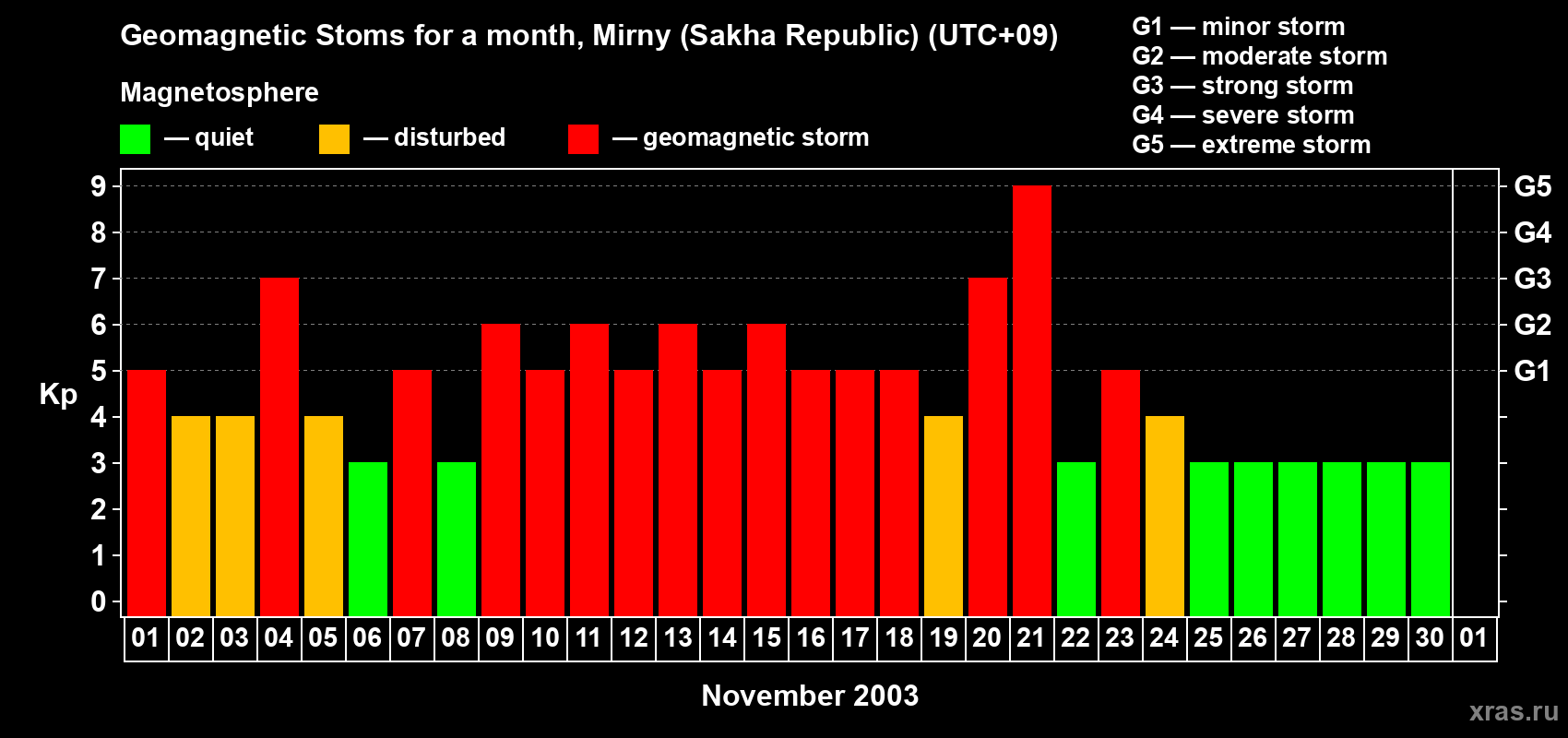 Geomagnetic Stoms for a month, Mirny (Sakha Republic) (UTC+09)

Magnetosphere

— quiet — disturbed — geomagnetic storm

G1 — minor storm
G2 — moderate storm
G3 — strong storm
G4 — severe storm
G5 — extreme storm

Kp

9
8
7
6
5
4
3
2
1
0

G5
G4
G3
G2
G1

01 02 03 04 05 06 07 08 09 10 11 12 13 14 15 16 17 18 19 20 21 22 23 24 25 26 27 28 29 30 01

November 2003

xras.ru